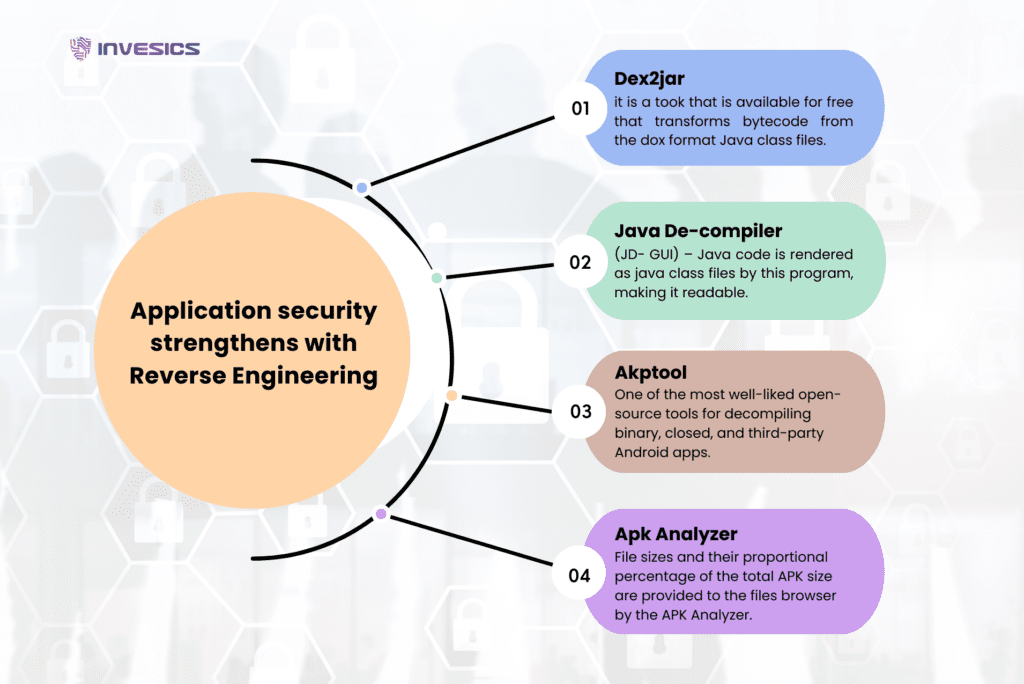 INVESICS

Application security strengthens with Reverse Engineering

01
Dex2jar
it is a took that is available for free that transforms bytecode from the dox format Java class files.

02
Java De-compiler
(JD- GUI) – Java code is rendered as java class files by this program, making it readable.

03
Akptool
One of the most well-liked open-source tools for decompiling binary, closed, and third-party Android apps.

04
Apk Analyzer
File sizes and their proportional percentage of the total APK size are provided to the files browser by the APK Analyzer.